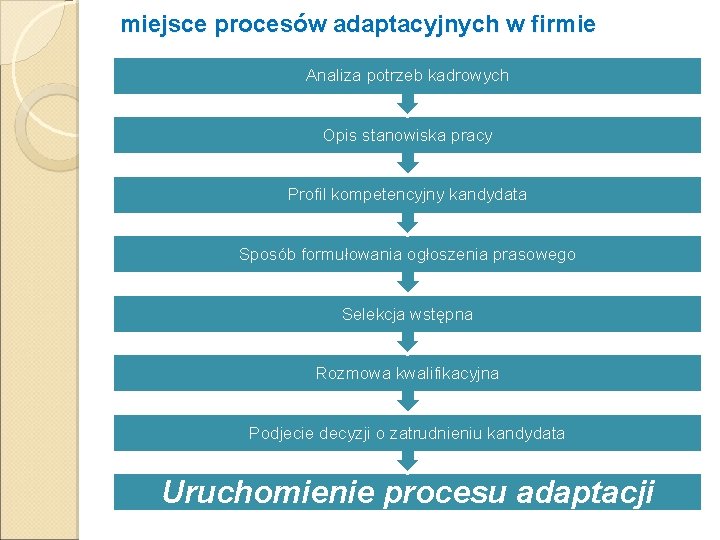 miejsce procesów adaptacyjnych w firmie

Analiza potrzeb kadrowych

Opis stanowiska pracy

Profil kompetencyjny kandydata

Sposób formułowania ogłoszenia prasowego

Selekcja wstępna

Rozmowa kwalifikacyjna

Podjecie decyzji o zatrudnieniu kandydata

Uruchomienie procesu adaptacji